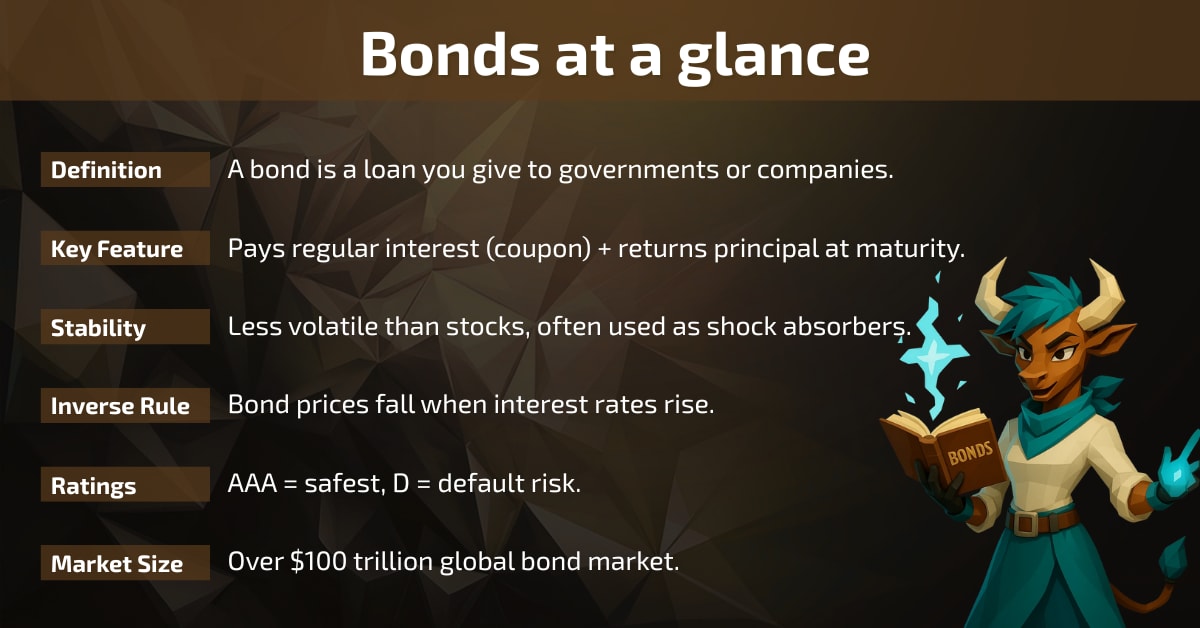 Bonds at a glance

| | |
|---|---|
| Definition | A bond is a loan you give to governments or companies. |
| Key Feature | Pays regular interest (coupon) + returns principal at maturity. |
| Stability | Less volatile than stocks, often used as shock absorbers. |
| Inverse Rule | Bond prices fall when interest rates rise. |
| Ratings | AAA = safest, D = default risk. |
| Market Size | Over \$100 trillion global bond market. |

BONDS